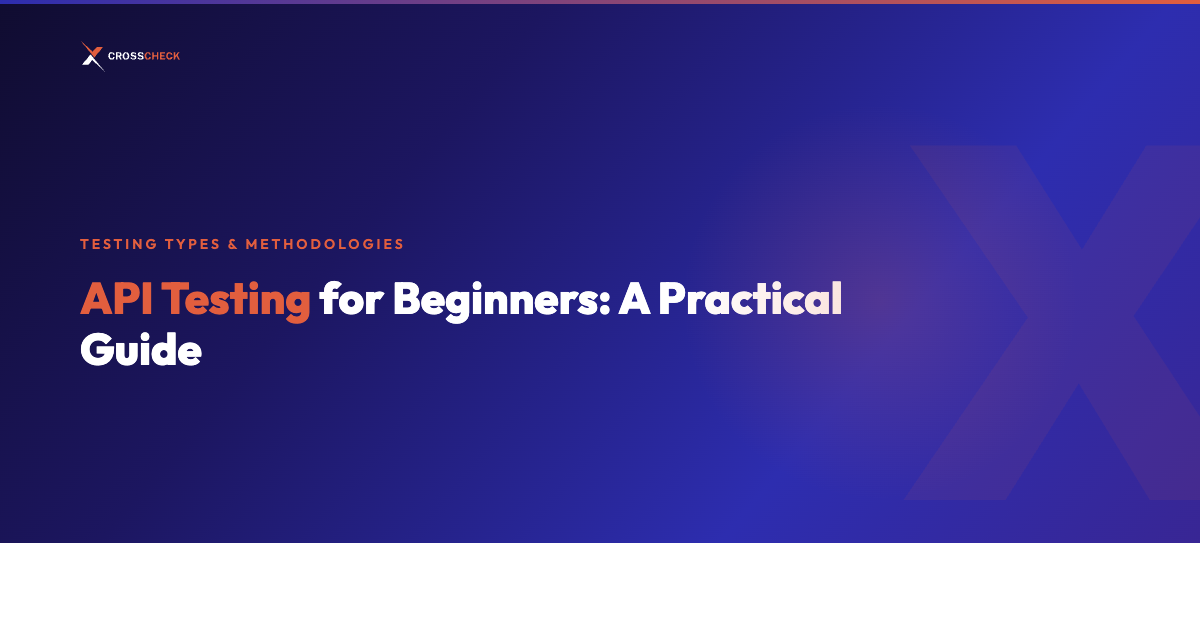 CROSSCHECK

TESTING TYPES & METHODOLOGIES

API Testing for Beginners: A Practical Guide